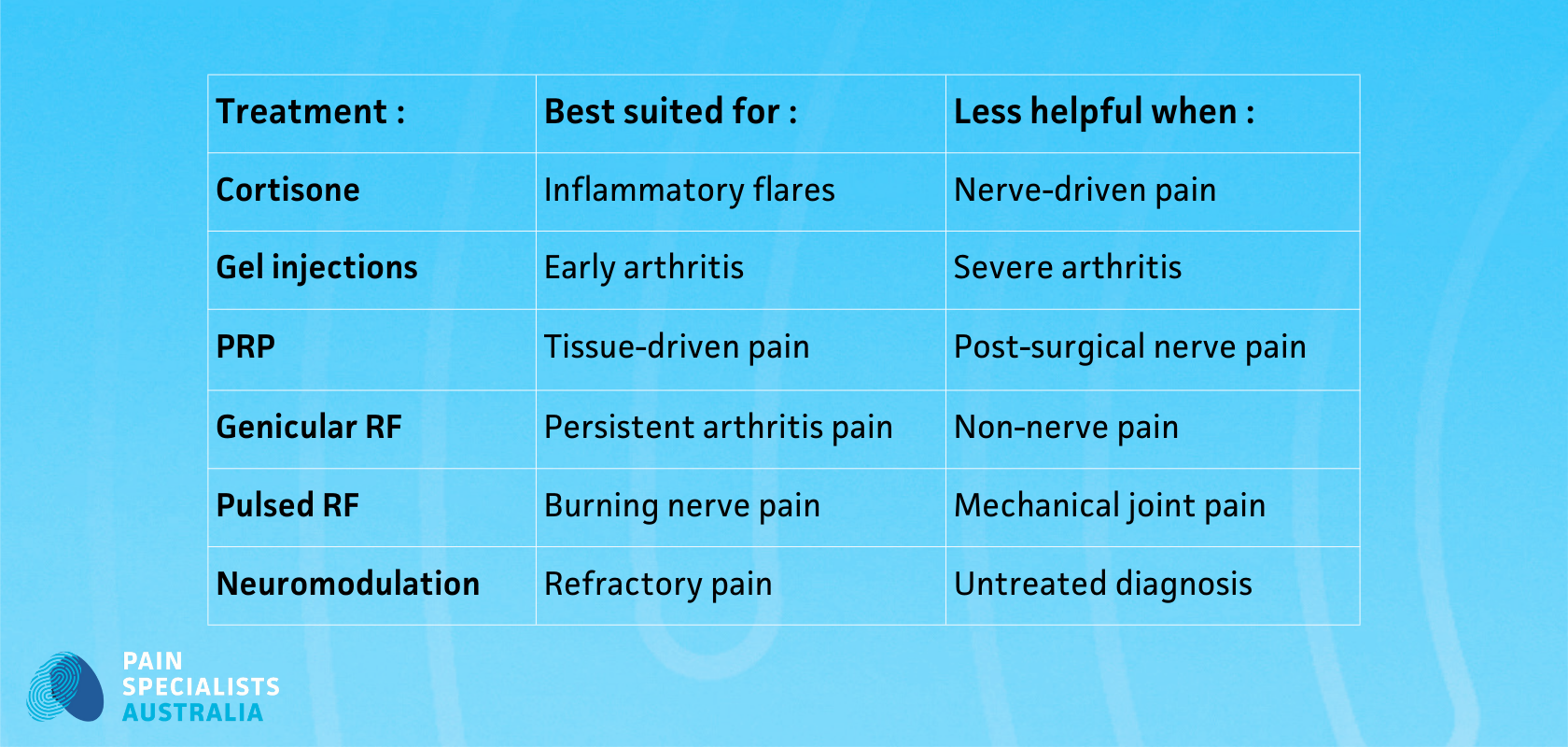 | Treatment : | Best suited for : | Less helpful when : |
|---|---|---|
| Cortisone | Inflammatory flares | Nerve-driven pain |
| Gel injections | Early arthritis | Severe arthritis |
| PRP | Tissue-driven pain | Post-surgical nerve pain |
| Genicular RF | Persistent arthritis pain | Non-nerve pain |
| Pulsed RF | Burning nerve pain | Mechanical joint pain |
| Neuromodulation | Refractory pain | Untreated diagnosis |

PAIN SPECIALISTS AUSTRALIA